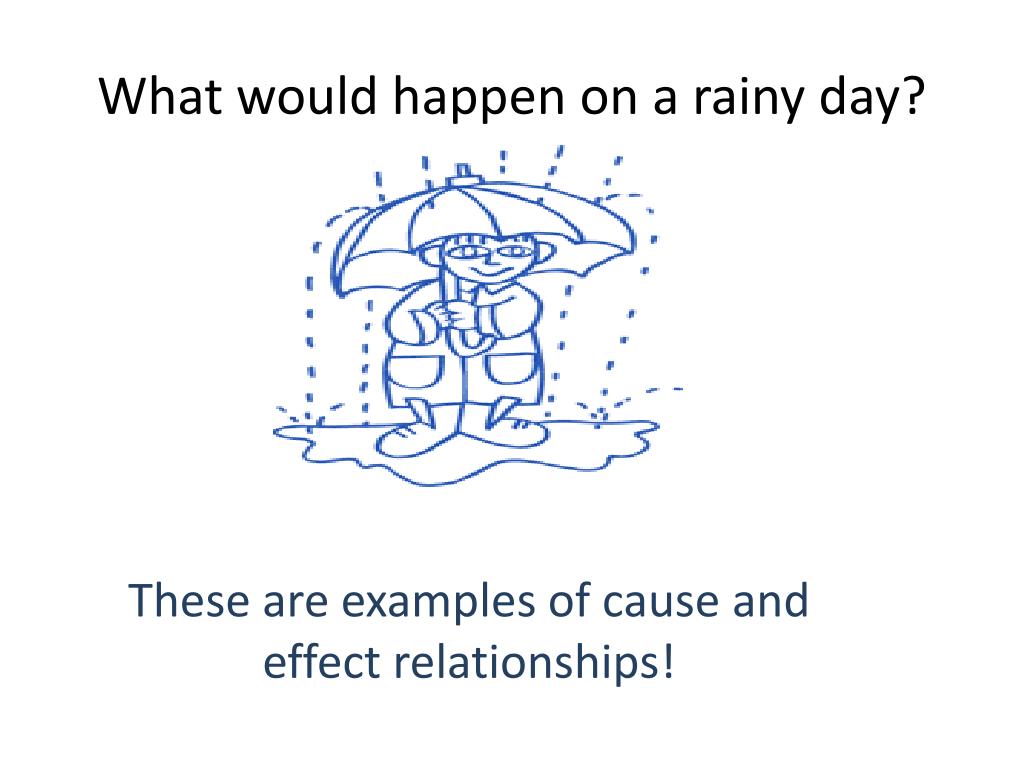 What would happen on a rainy day?

These are examples of cause and effect relationships!